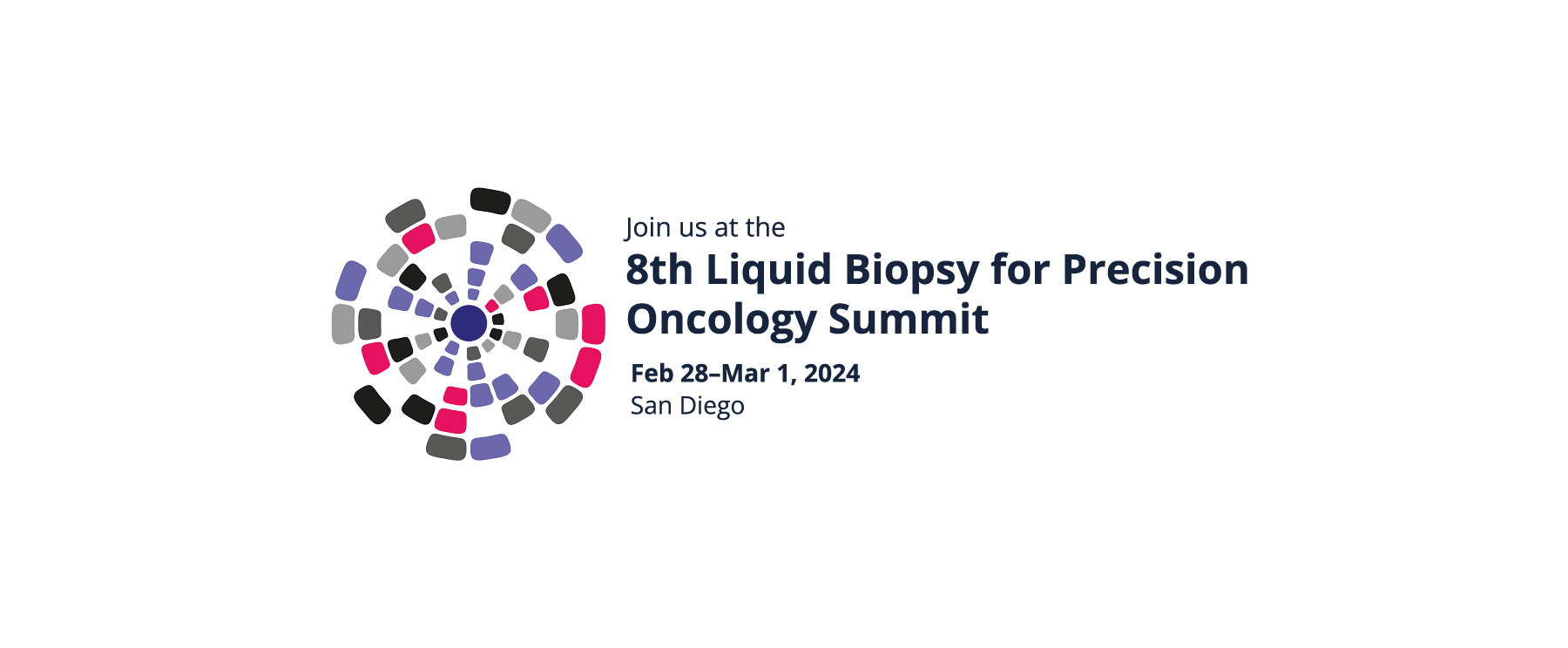 Join us at the

8th Liquid Biopsy for Precision Oncology Summit

Feb 28–Mar 1, 2024
San Diego